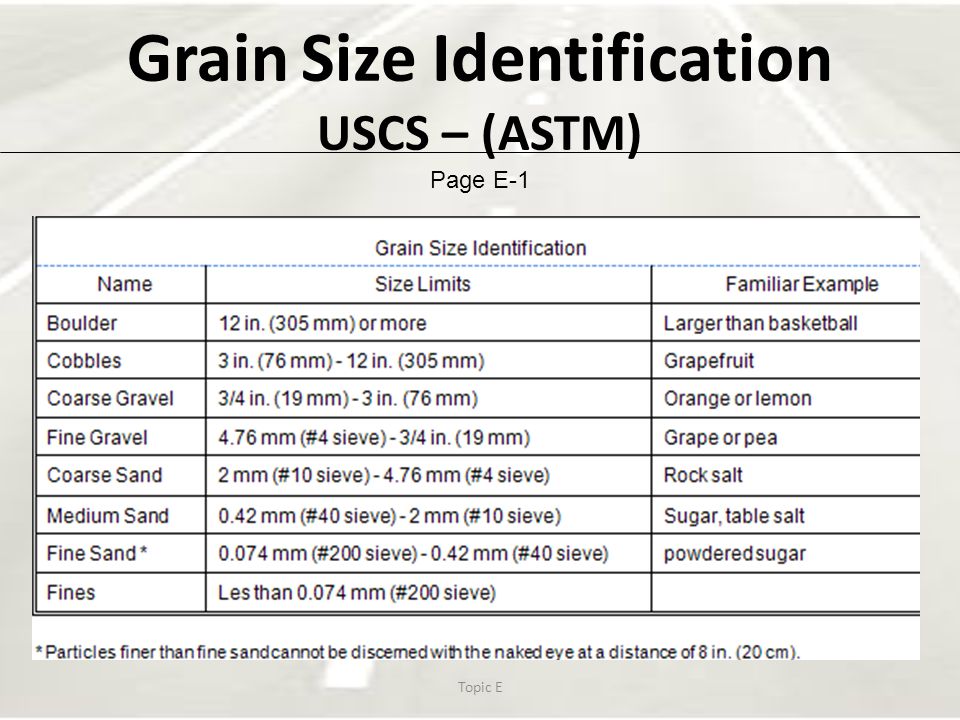 Grain Size Identification
USCS – (ASTM)

Page E-1

Grain Size Identification

| Name | Size Limits | Familiar Example |
|---|---|---|
| Boulder | 12 in. (305 mm) or more | Larger than basketball |
| Cobbles | 3 in. (76 mm) - 12 in. (305 mm) | Grapefruit |
| Coarse Gravel | 3/4 in. (19 mm) - 3 in. (76 mm) | Orange or lemon |
| Fine Gravel | 4.76 mm (#4 sieve) - 3/4 in. (19 mm) | Grape or pea |
| Coarse Sand | 2 mm (#10 sieve) - 4.76 mm (#4 sieve) | Rock salt |
| Medium Sand | 0.42 mm (#40 sieve) - 2 mm (#10 sieve) | Sugar, table salt |
| Fine Sand * | 0.074 mm (#200 sieve) - 0.42 mm (#40 sieve) | powdered sugar |
| Fines | Les than 0.074 mm (#200 sieve) | |

* Particles finer than fine sand cannot be discerned with the naked eye at a distance of 8 in. (20 cm).

Topic E